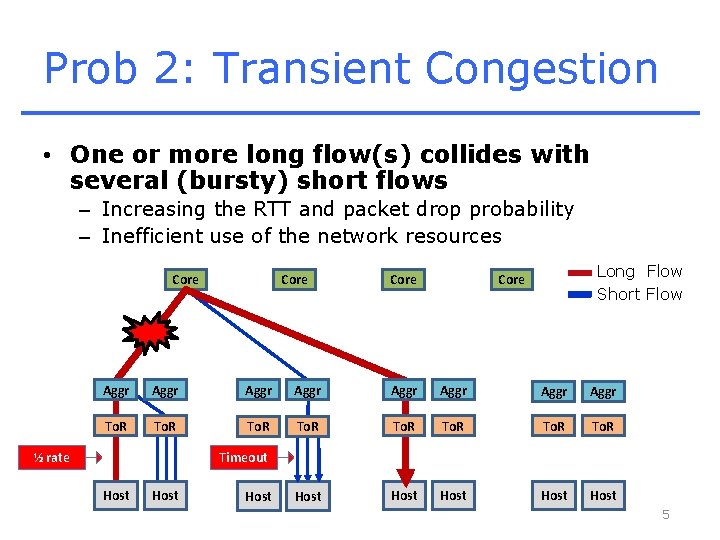 Prob 2: Transient Congestion

• One or more long flow(s) collides with several (bursty) short flows
– Increasing the RTT and packet drop probability
– Inefficient use of the network resources

Core Core Core Core

Long Flow
Short Flow

Aggr Aggr Aggr Aggr Aggr Aggr Aggr Aggr

ToR ToR ToR ToR ToR ToR ToR ToR

½ rate

Timeout

Host Host Host Host Host Host Host Host

5